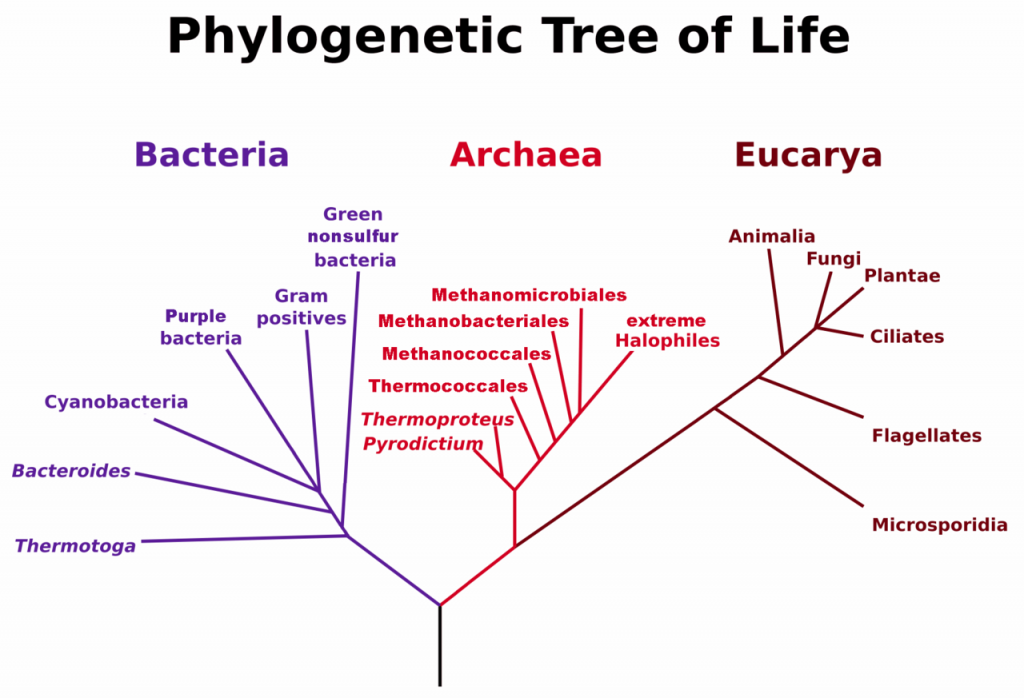 Phylogenetic Tree of Life

Bacteria

Archaea

Eucarya

Green nonsulfur bacteria

Gram positives

Purple bacteria

Cyanobacteria

Bacteroides

Thermotoga

Methanomicrobiales

Methanobacteriales

Methanococcales

Thermococcales

Thermoproteus

Pyrodictium

extreme Halophiles

Animalia

Fungi

Plantae

Ciliates

Flagellates

Microsporidia